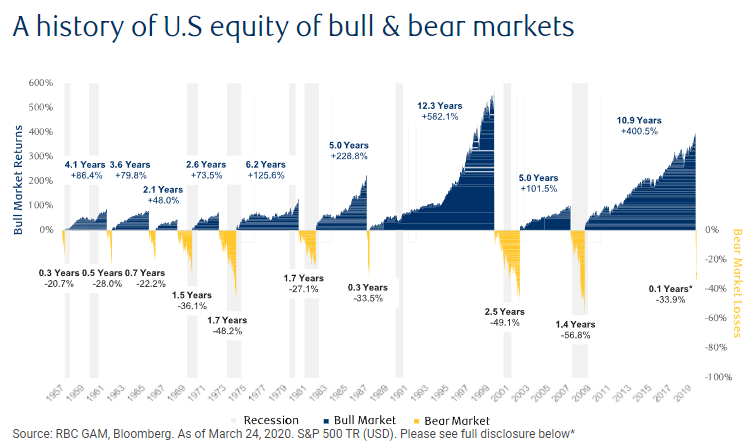 A history of U.S equity of bull & bear markets

Bull Market Returns

600%
500%
400%
300%
200%
100%
0%

4.1 Years
+86.4%

3.6 Years
+79.8%

2.1 Years
+48.0%

2.6 Years
+73.5%

6.2 Years
+125.6%

5.0 Years
+228.8%

12.3 Years
+582.1%

5.0 Years
+101.5%

10.9 Years
+400.5%

0.3 Years
-20.7%

0.5 Years
-28.0%

0.7 Years
-22.2%

1.5 Years
-36.1%

1.7 Years
-48.2%

1.7 Years
-27.1%

0.3 Years
-33.5%

2.5 Years
-49.1%

1.4 Years
-56.8%

0.1 Years*
-33.9%

0%
-20%
-40%
-60%
-80%
-100%

Bear Market Losses

1957 1959 1961 1963 1965 1967 1969 1971 1973 1975 1977 1979 1981 1983 1985 1987 1989 1991 1993 1995 1997 1999 2001 2003 2005 2007 2009 2011 2013 2015 2017 2019

Recession ■ Bull Market ■ Bear Market

Source: RBC GAM, Bloomberg. As of March 24, 2020. S&P 500 TR (USD). Please see full disclosure below*